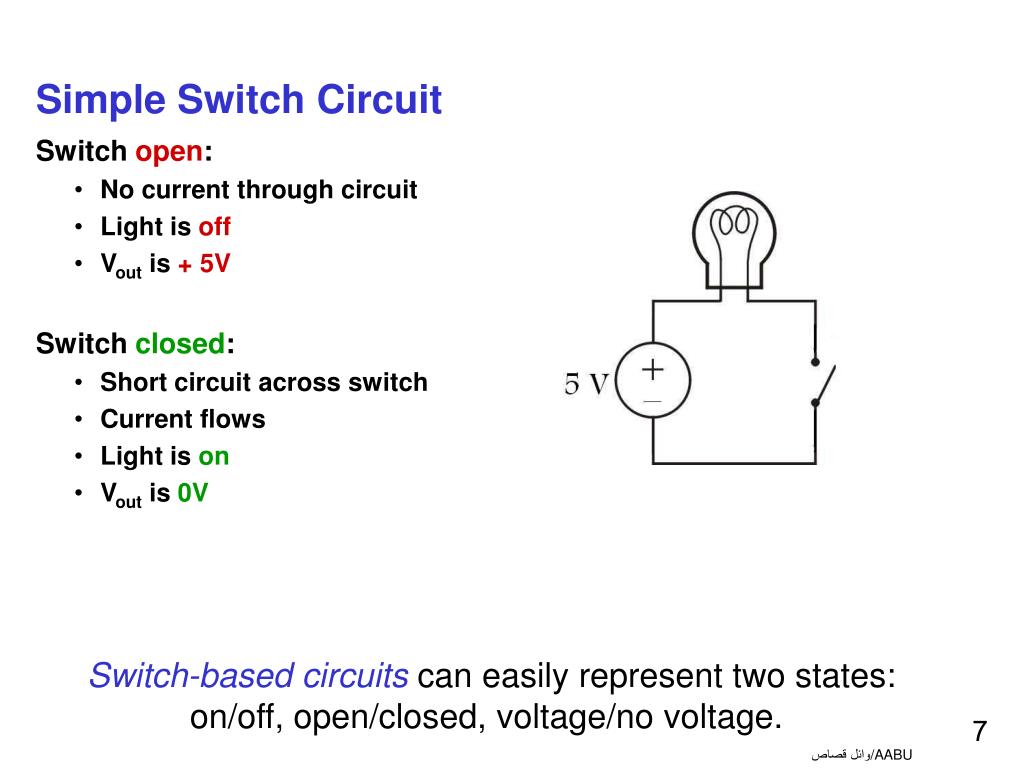 Simple Switch Circuit

Switch open:
• No current through circuit
• Light is off
• $V_{out}$ is + 5V

Switch closed:
• Short circuit across switch
• Current flows
• Light is on
• $V_{out}$ is 0V

5 V
+
—

Switch-based circuits can easily represent two states: on/off, open/closed, voltage/no voltage.

7

وائل قصاص/AABU